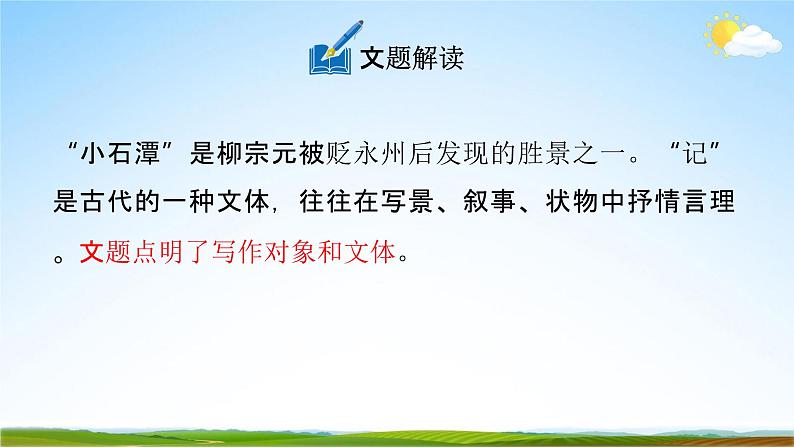 文题解读

“小石潭”是柳宗元被贬永州后发现的胜景之一。“记”是古代的一种文体，往往在写景、叙事、状物中抒情言理。文题点明了写作对象和文体。